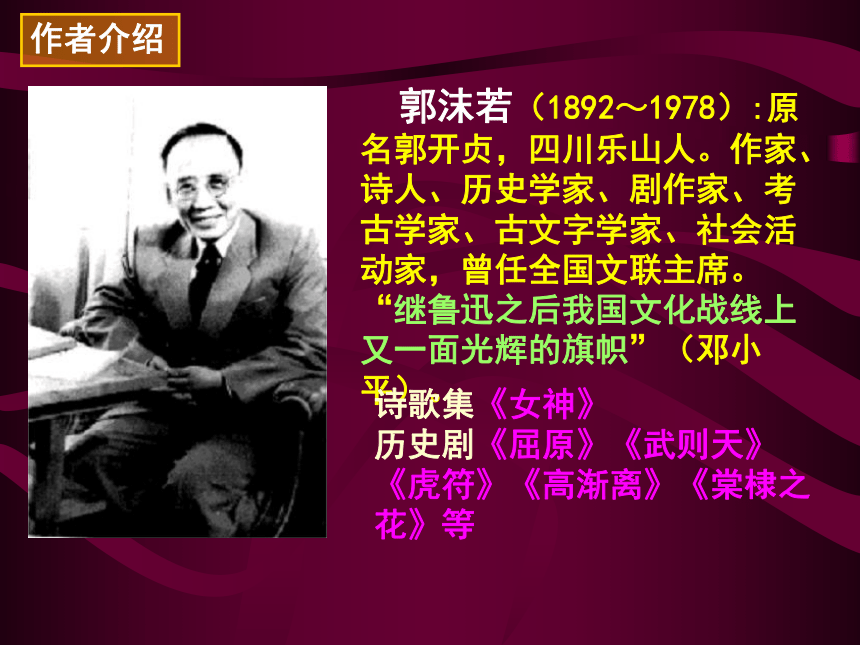 作者介绍

郭沫若（1892～1978）：原名郭开贞，四川乐山人。作家、诗人、历史学家、剧作家、考古学家、古文字学家、社会活动家，曾任全国文联主席。“继鲁迅之后我国文化战线上又一面光辉的旗帜”（邓小平）

诗歌集《女神》
历史剧《屈原》《武则天》《虎符》《高渐离》《棠棣之花》等